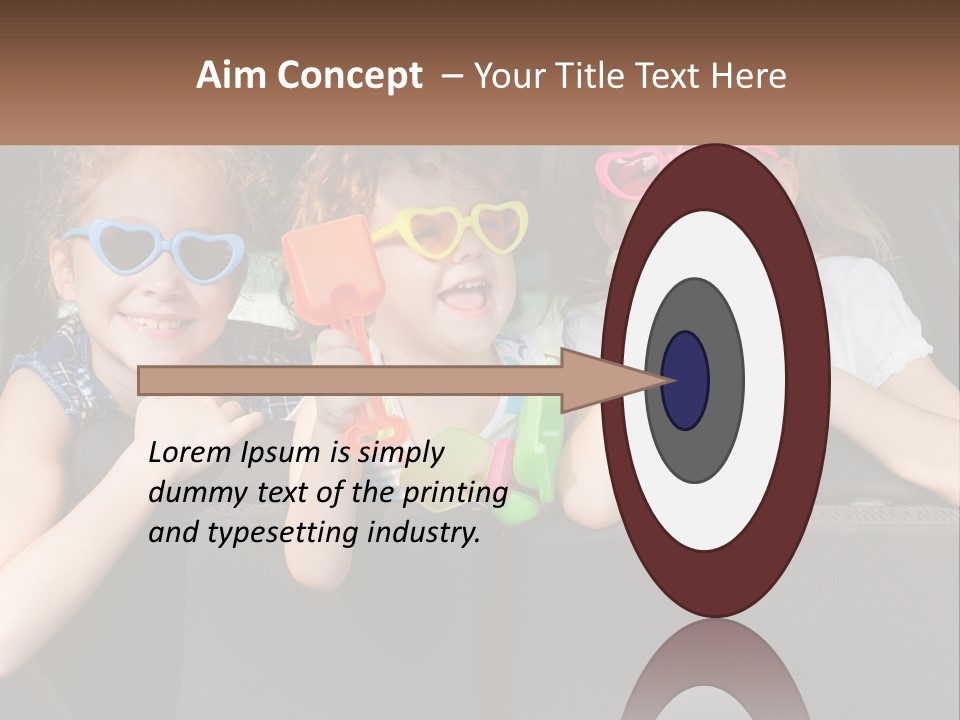 Aim Concept – Your Title Text Here

Lorem Ipsum is simply dummy text of the printing and typesetting industry.